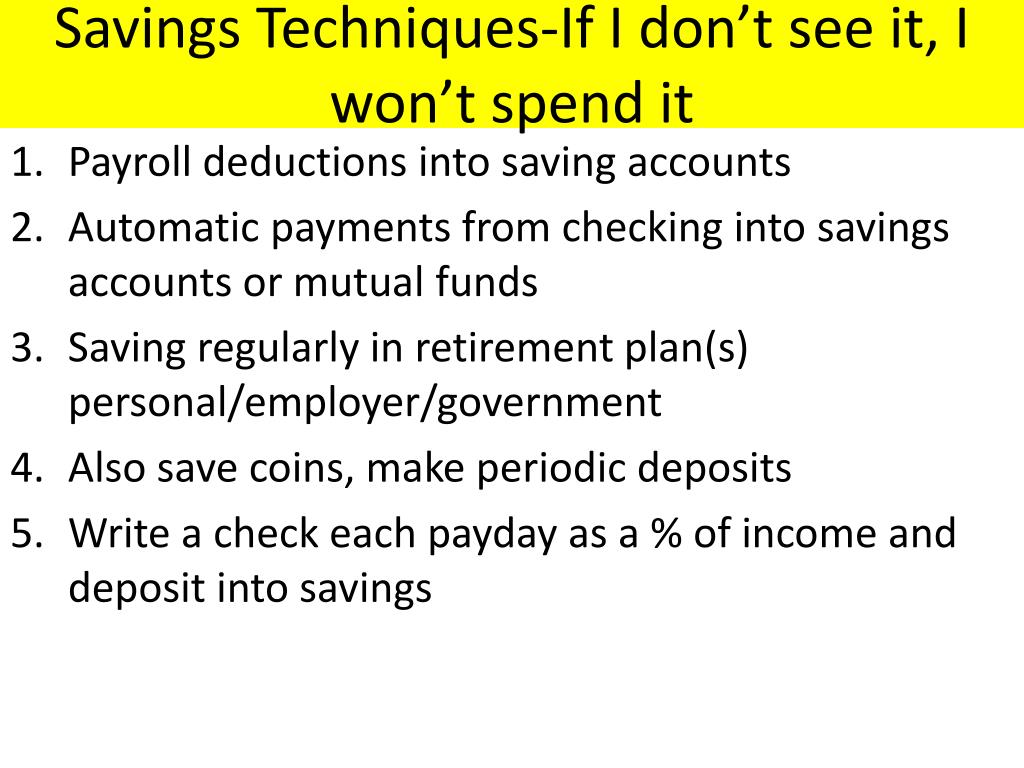 Savings Techniques-If I don’t see it, I won’t spend it

1. Payroll deductions into saving accounts
2. Automatic payments from checking into savings accounts or mutual funds
3. Saving regularly in retirement plan(s) personal/employer/government
4. Also save coins, make periodic deposits
5. Write a check each payday as a % of income and deposit into savings